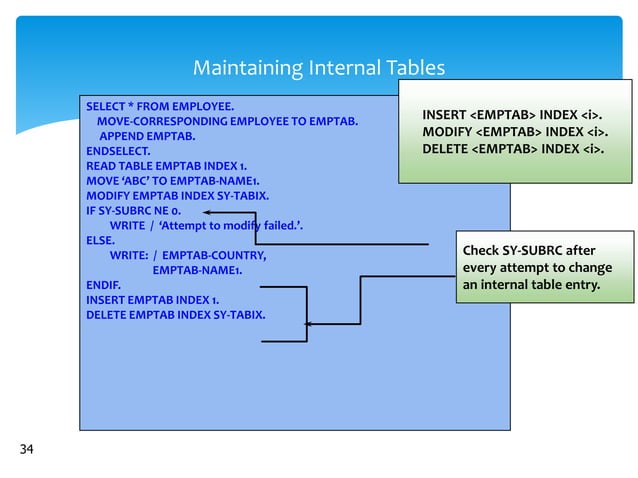 Maintaining Internal Tables

SELECT * FROM EMPLOYEE.
MOVE-CORRESPONDING EMPLOYEE TO EMPTAB.
APPEND EMPTAB.
ENDSELECT.
READ TABLE EMPTAB INDEX 1.
MOVE 'ABC' TO EMPTAB-NAME1.
MODIFY EMPTAB INDEX SY-TABIX.
IF SY-SUBRC NE 0.
WRITE / 'Attempt to modify failed.'.
ELSE.
WRITE: / EMPTAB-COUNTRY,
EMPTAB-NAME1.
ENDIF.
INSERT EMPTAB INDEX 1.
DELETE EMPTAB INDEX SY-TABIX.

INSERT <EMPTAB> INDEX <i>.
MODIFY <EMPTAB> INDEX <i>.
DELETE <EMPTAB> INDEX <i>.

Check SY-SUBRC after every attempt to change an internal table entry.

34